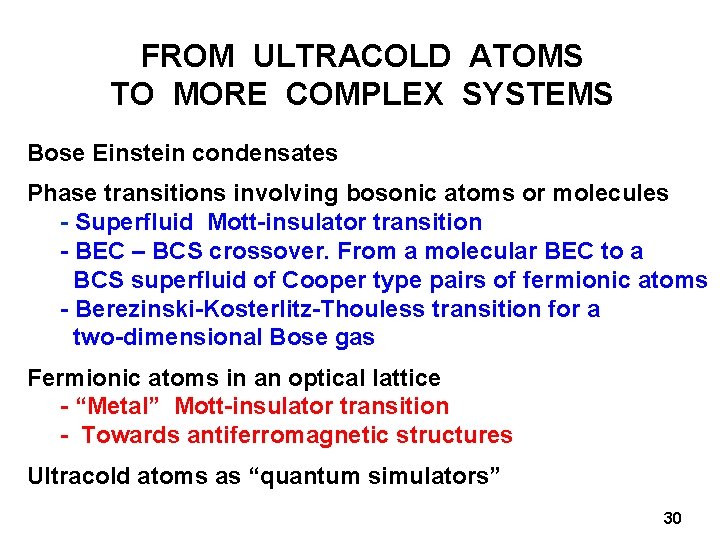 FROM ULTRACOLD ATOMS
TO MORE COMPLEX SYSTEMS

Bose Einstein condensates

Phase transitions involving bosonic atoms or molecules
- Superfluid Mott-insulator transition
- BEC – BCS crossover. From a molecular BEC to a BCS superfluid of Cooper type pairs of fermionic atoms
- Berezinski-Kosterlitz-Thouless transition for a two-dimensional Bose gas

Fermionic atoms in an optical lattice
- “Metal” Mott-insulator transition
- Towards antiferromagnetic structures

Ultracold atoms as “quantum simulators”

30